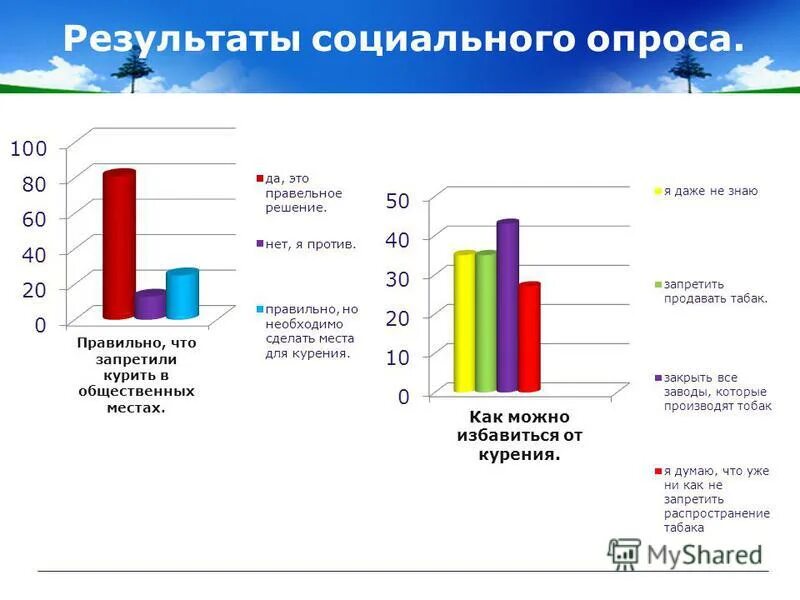 Результаты социального опроса.

100
80
60
40
20
0

Правильно, что запретили курить в общественных местах.

да, это правельное решение.

нет, я против.

правильно, но необходимо сделать места для курения.

50
40
30
20
10
0

Как можно избавиться от курения.

я даже не знаю

запретить продавать табак.

закрыть все заводы, которые производят тобак

я думаю, что уже ни как не запретить распространение табака

MyShared